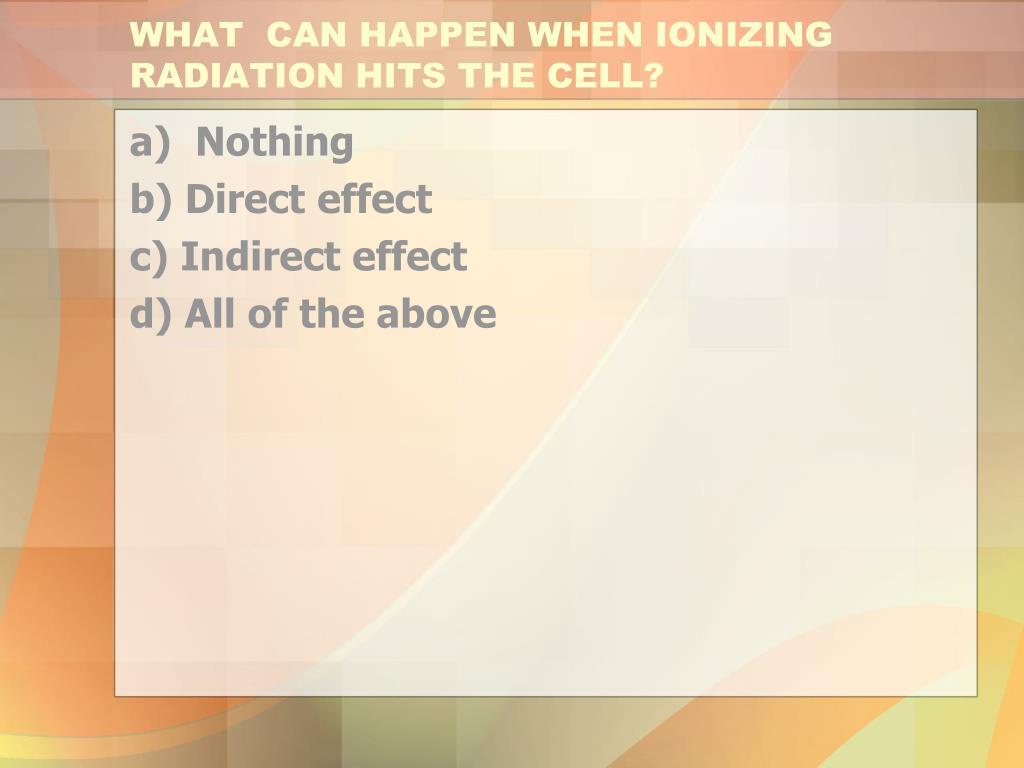 WHAT CAN HAPPEN WHEN IONIZING RADIATION HITS THE CELL?

a) Nothing
b) Direct effect
c) Indirect effect
d) All of the above